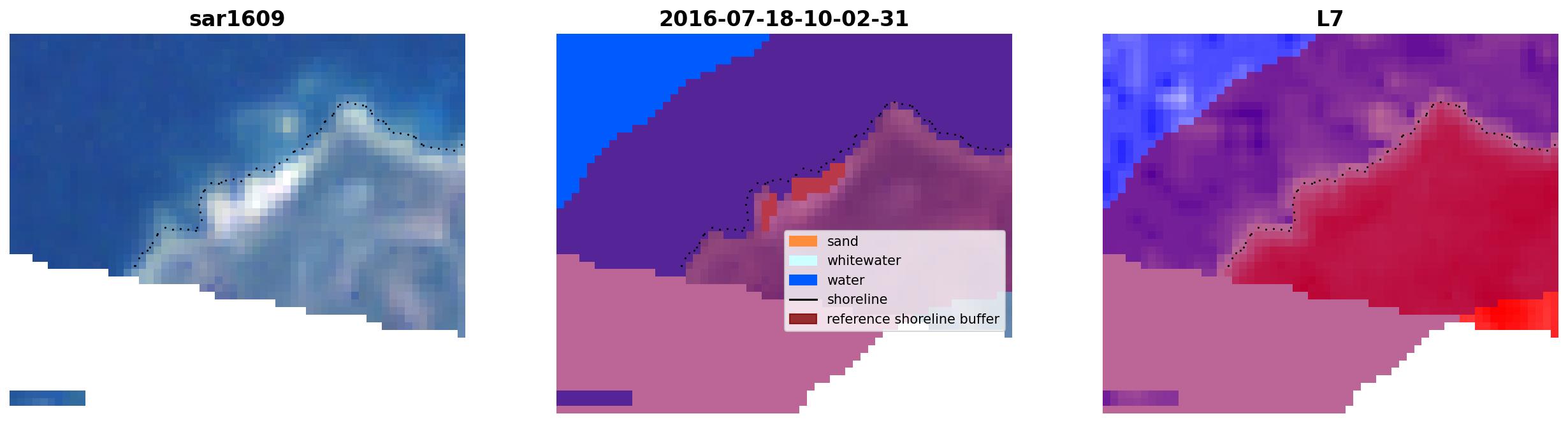 sar1609

2016-07-18-10-02-31

sand
whitewater
water
shoreline
reference shoreline buffer

L7